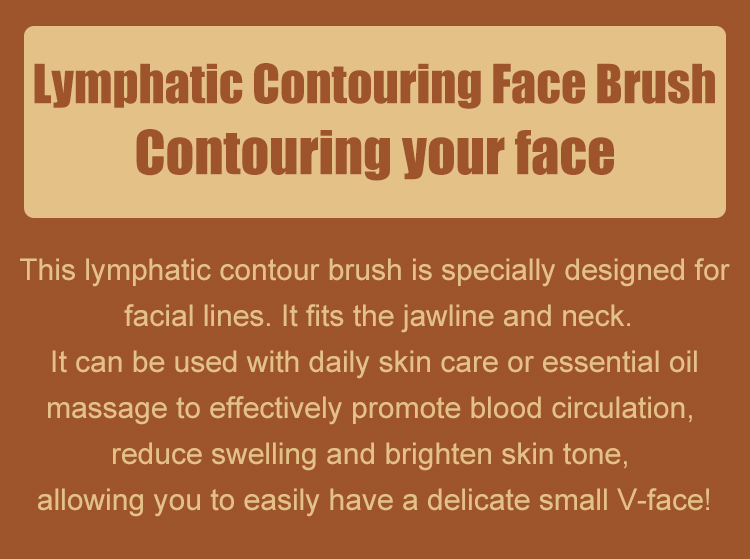 Lymphatic Contouring Face Brush
Contouring your face

This lymphatic contour brush is specially designed for facial lines. It fits the jawline and neck.
It can be used with daily skin care or essential oil massage to effectively promote blood circulation, reduce swelling and brighten skin tone, allowing you to easily have a delicate small V-face!